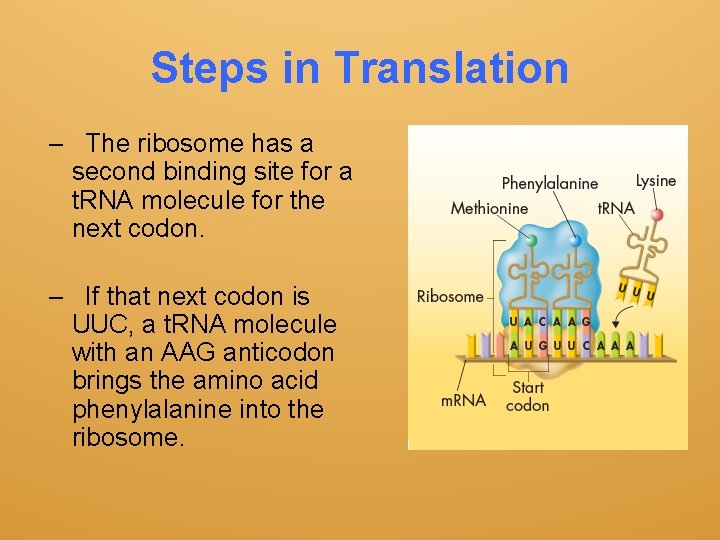 Steps in Translation

– The ribosome has a second binding site for a tRNA molecule for the next codon.

– If that next codon is UUC, a tRNA molecule with an AAG anticodon brings the amino acid phenylalanine into the ribosome.

Phenylalanine
Lysine
Methionine
tRNA
Ribosome
U U U
U A C A A G
A U G U U C A A A
mRNA
Start codon